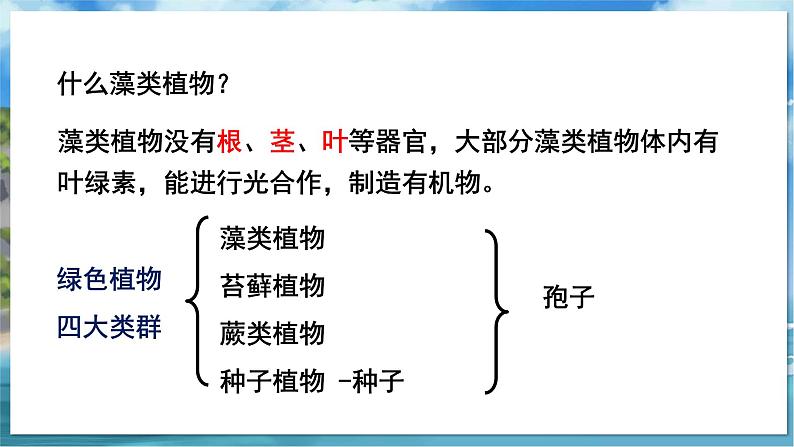 什么藻类植物？

藻类植物没有根、茎、叶等器官，大部分藻类植物体内有叶绿素，能进行光合作，制造有机物。

绿色植物
四大类群

藻类植物
苔藓植物
蕨类植物
种子植物 -种子

孢子